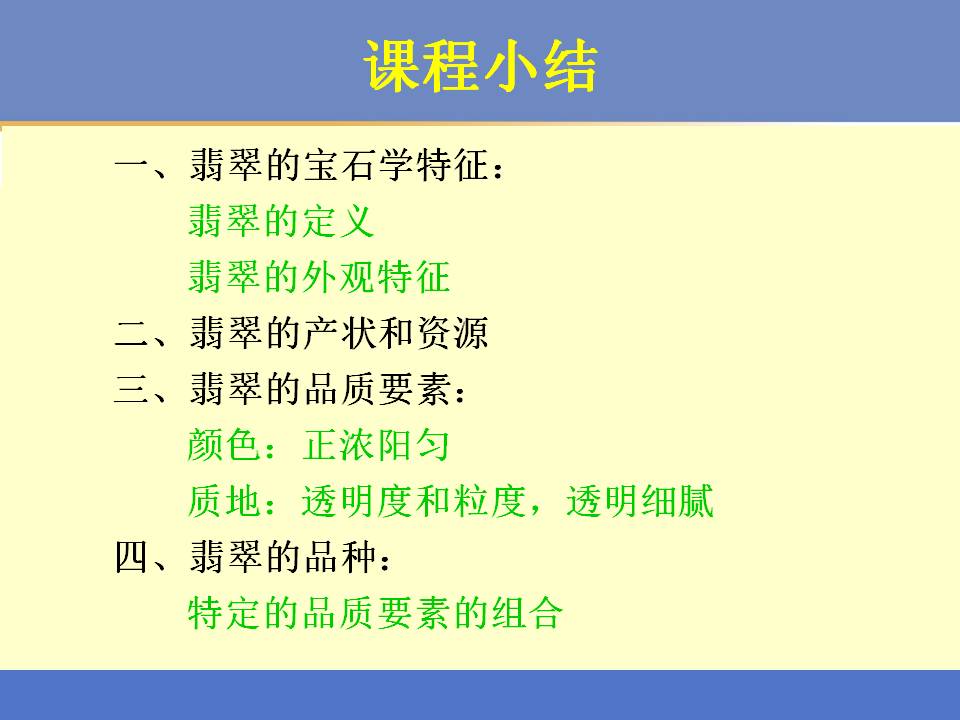 课程小结

一、翡翠的宝石学特征：

翡翠的定义

翡翠的外观特征

二、翡翠的产状和资源

三、翡翠的品质要素：

颜色：正浓阳匀

质地：透明度和粒度，透明细腻

四、翡翠的品种：

特定的品质要素的组合